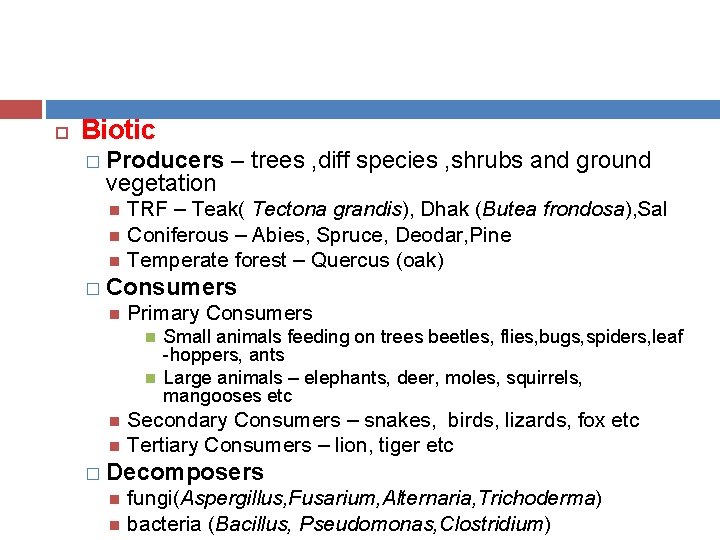 Biotic

Producers – trees ,diff species ,shrubs and ground vegetation

TRF – Teak( Tectona grandis), Dhak (Butea frondosa),Sal

Coniferous – Abies, Spruce, Deodar,Pine

Temperate forest – Quercus (oak)

Consumers

Primary Consumers

Small animals feeding on trees beetles, flies,bugs,spiders,leaf -hoppers, ants

Large animals – elephants, deer, moles, squirrels, mangooses etc

Secondary Consumers – snakes, birds, lizards, fox etc

Tertiary Consumers – lion, tiger etc

Decomposers

fungi(Aspergillus,Fusarium,Alternaria,Trichoderma)

bacteria (Bacillus, Pseudomonas,Clostridium)